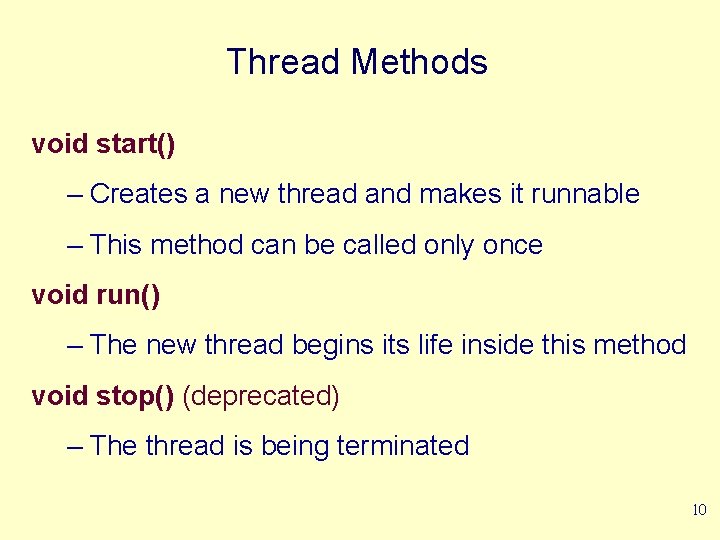 Thread Methods

void start()

– Creates a new thread and makes it runnable

– This method can be called only once

void run()

– The new thread begins its life inside this method

void stop() (deprecated)

– The thread is being terminated

10